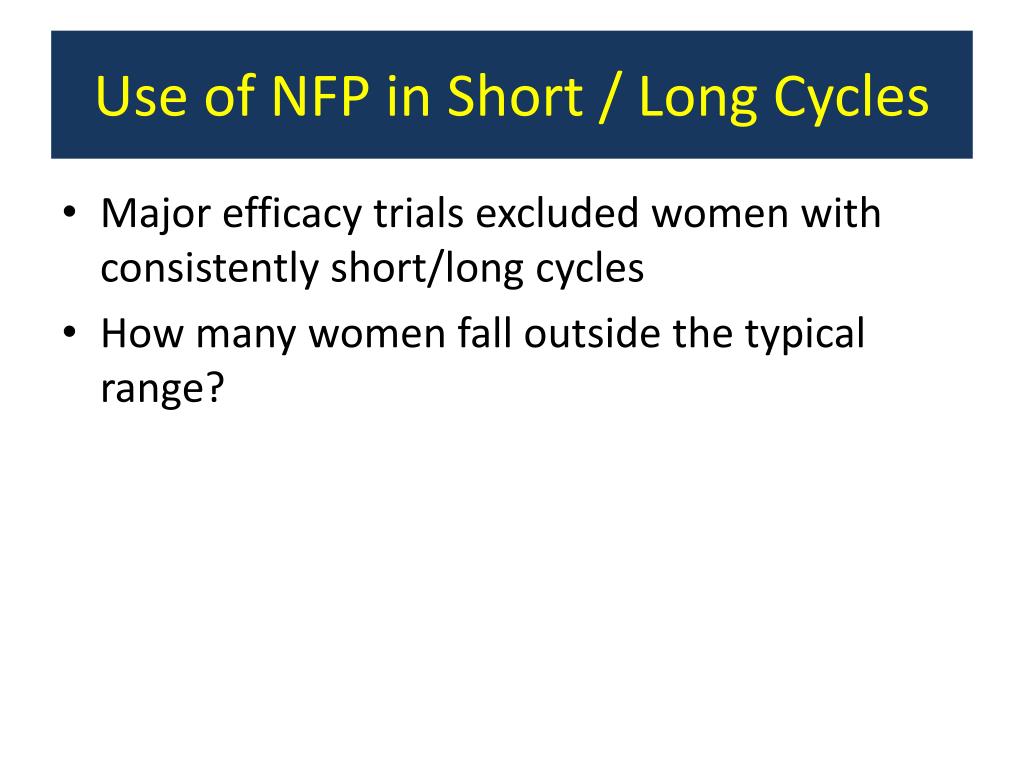 Use of NFP in Short / Long Cycles

• Major efficacy trials excluded women with consistently short/long cycles
• How many women fall outside the typical range?